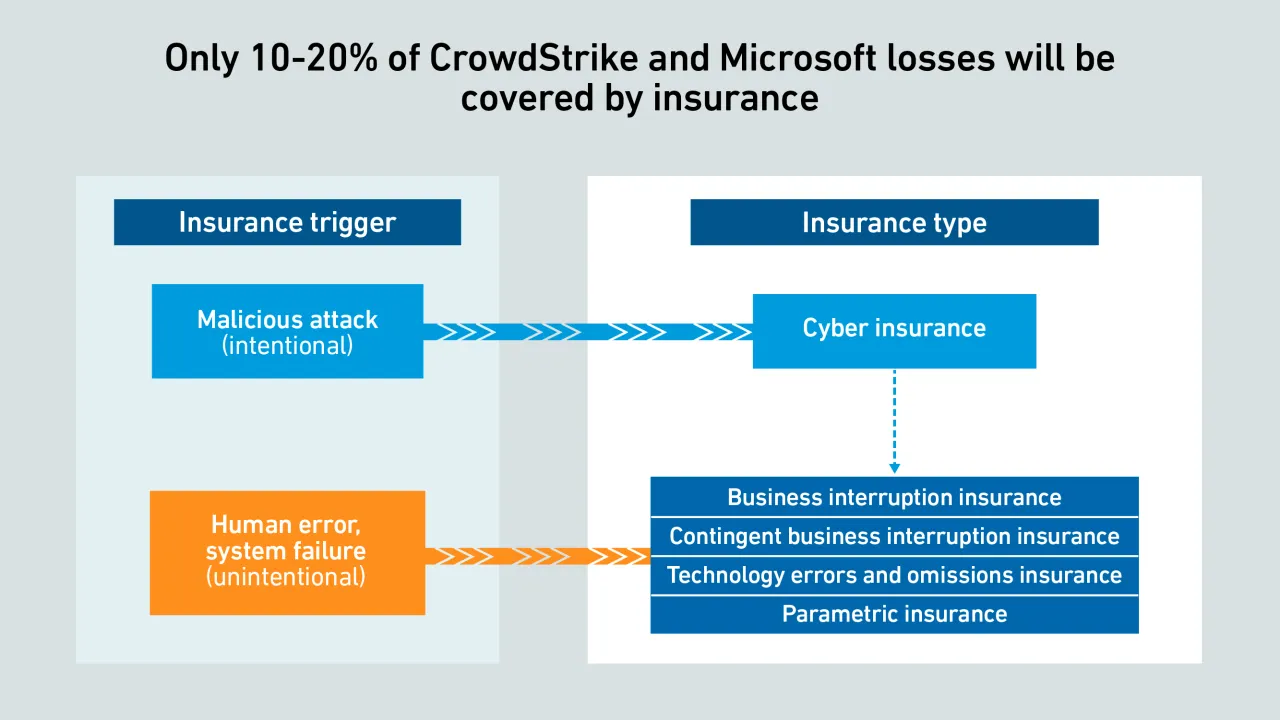 Only 10-20% of CrowdStrike and Microsoft losses will be covered by insurance

Insurance trigger

Malicious attack
(intentional)

Human error,
system failure
(unintentional)

Insurance type

Cyber insurance

Business interruption insurance

Contingent business interruption insurance

Technology errors and omissions insurance

Parametric insurance